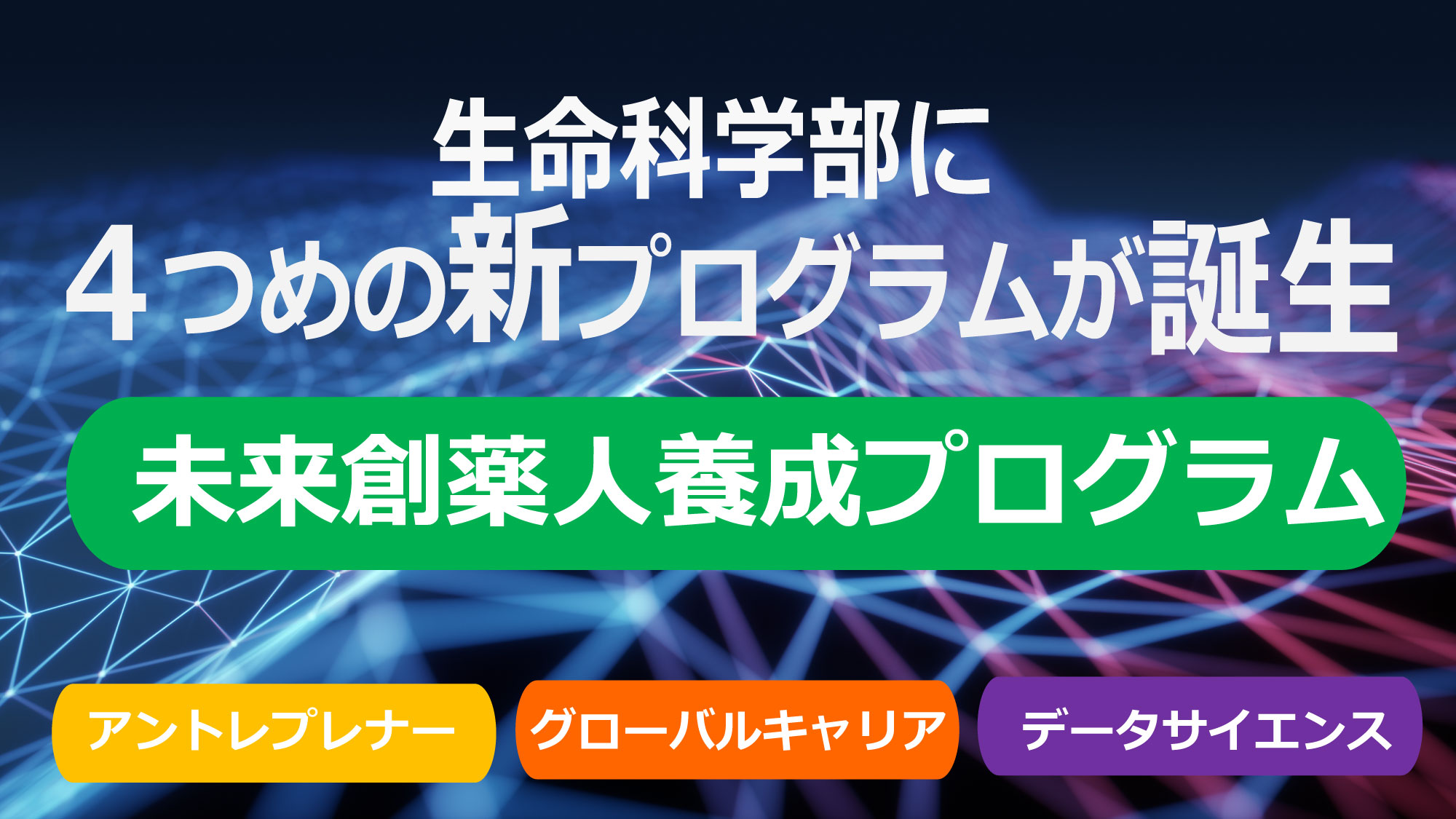 生命科学部に
4つめの新プログラムが誕生

未来創薬人養成プログラム

アントレプレナー

グローバルキャリア

データサイエンス